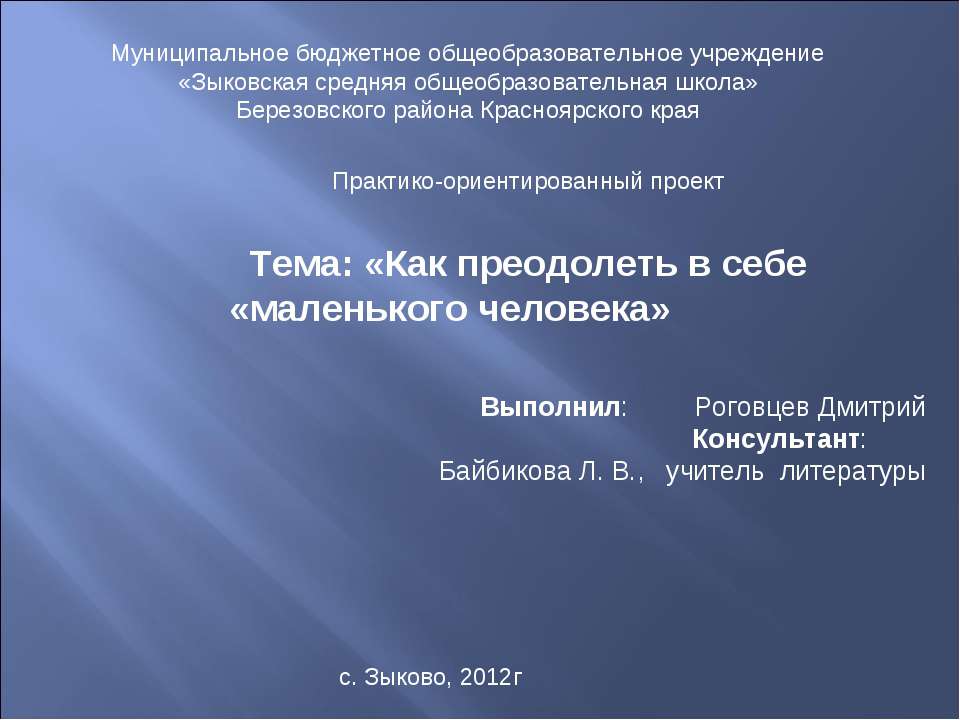 Муниципальное бюджетное общеобразовательное учреждение
«Зыковская средняя общеобразовательная школа»
Березовского района Красноярского края

Практико-ориентированный проект

Тема: «Как преодолеть в себе «маленького человека»

Выполнил: Роговцев Дмитрий
Консультант:
Байбикова Л. В., учитель литературы

с. Зыково, 2012г